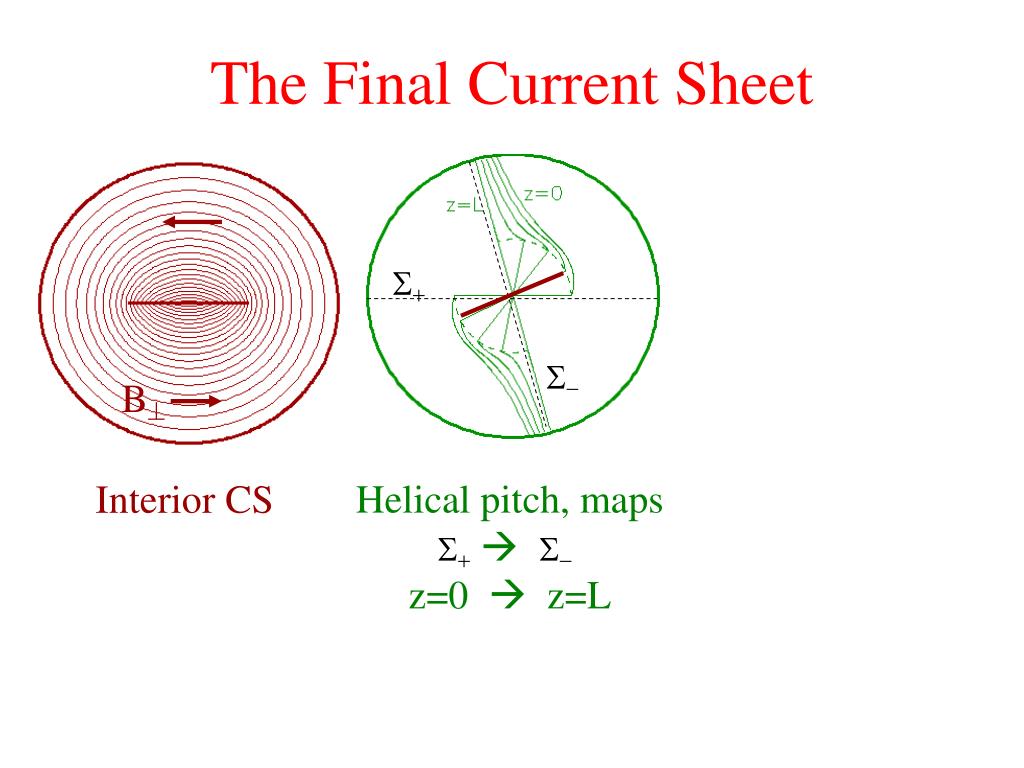 The Final Current Sheet

$B_\perp$

z=L

z=0

$\Sigma_+$

$\Sigma_-$

Interior CS

Helical pitch, maps

$\Sigma_+ \rightarrow \Sigma_-$

z=0 $\rightarrow$ z=L